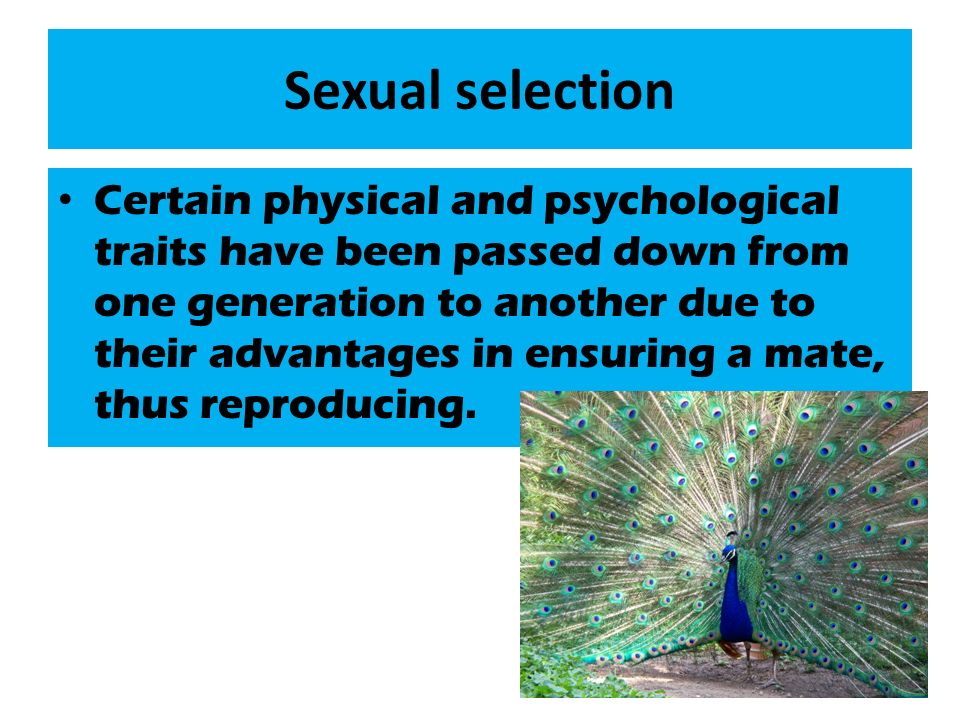 Sexual selection

• Certain physical and psychological traits have been passed down from one generation to another due to their advantages in ensuring a mate, thus reproducing.